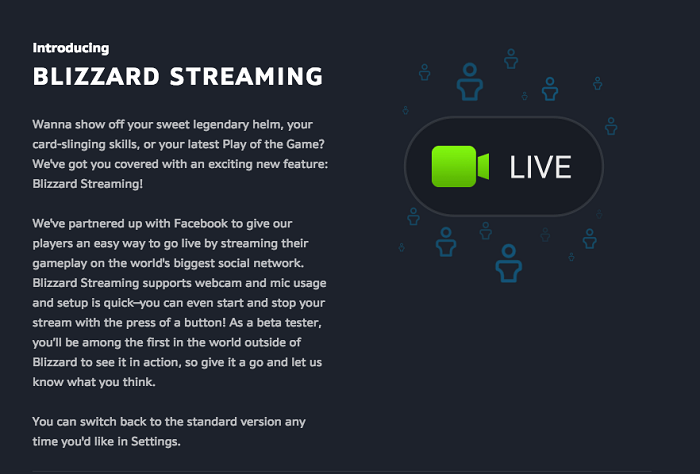 Introducing
BLIZZARD STREAMING

Wanna show off your sweet legendary helm, your card-slinging skills, or your latest Play of the Game? We've got you covered with an exciting new feature: Blizzard Streaming!

We've partnered up with Facebook to give our players an easy way to go live by streaming their gameplay on the world's biggest social network. Blizzard Streaming supports webcam and mic usage and setup is quick–you can even start and stop your stream with the press of a button! As a beta tester, you'll be among the first in the world outside of Blizzard to see it in action, so give it a go and let us know what you think.

You can switch back to the standard version any time you'd like in Settings.

LIVE